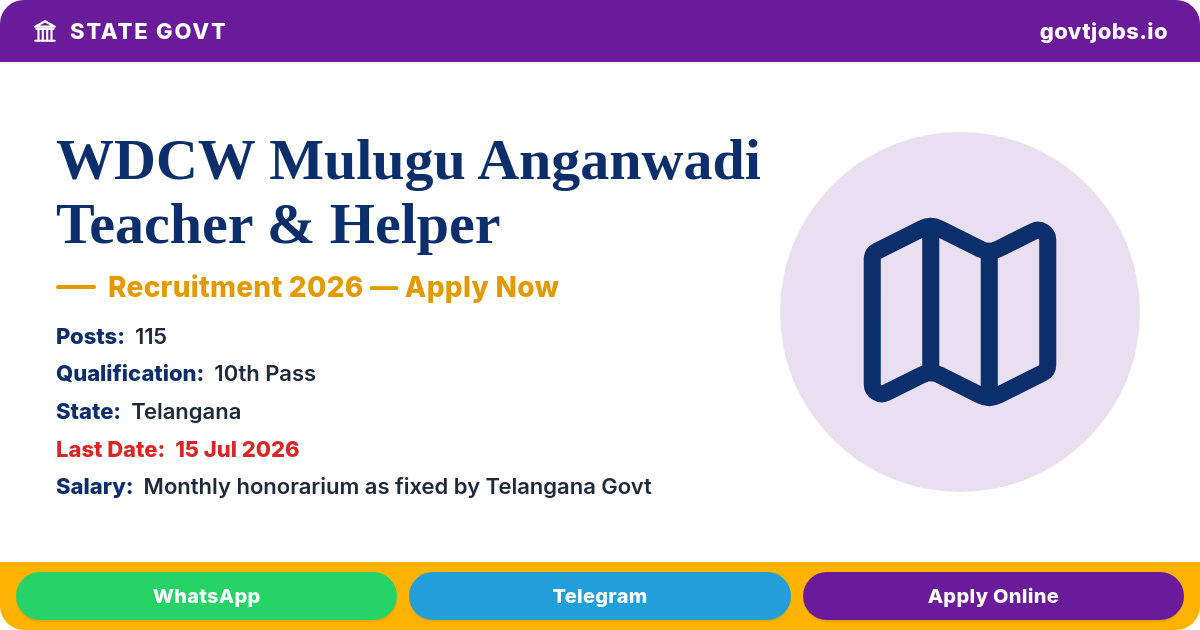 STATE GOVT

govtjobs.io

WDCW Mulugu Anganwadi Teacher & Helper

— Recruitment 2026 — Apply Now

Posts: 115

Qualification: 10th Pass

State: Telangana

Last Date: 15 Jul 2026

Salary: Monthly honorarium as fixed by Telangana Govt

WhatsApp

Telegram

Apply Online